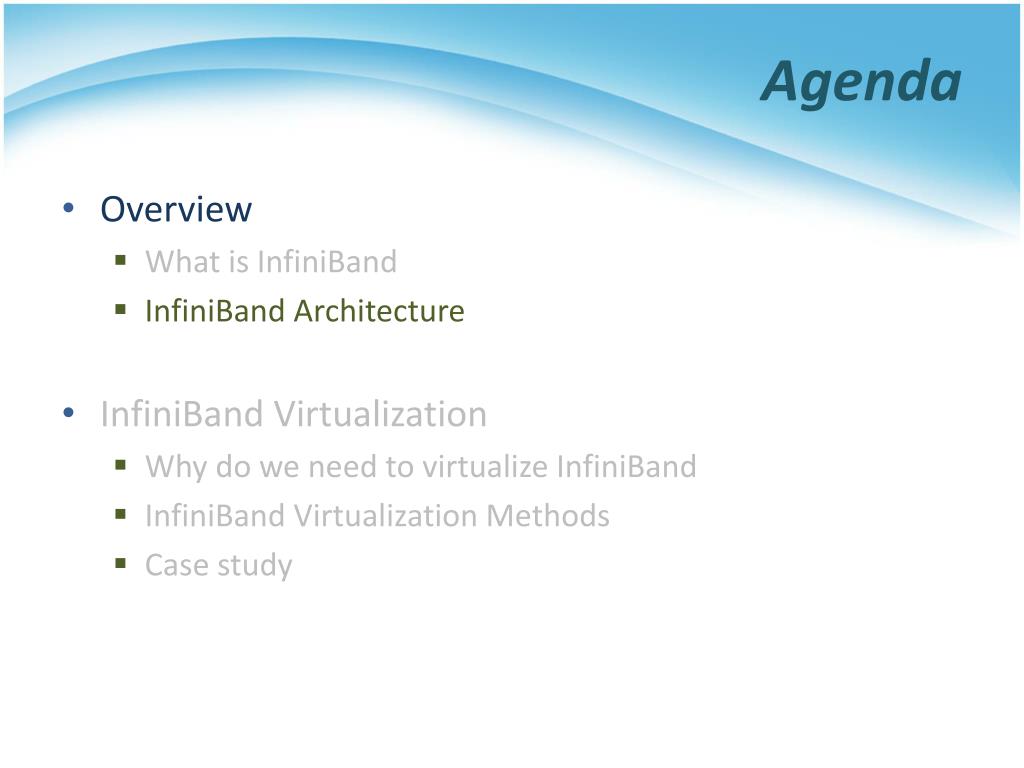 Agenda

• Overview
  ▪ What is InfiniBand
  ▪ InfiniBand Architecture

• InfiniBand Virtualization
  ▪ Why do we need to virtualize InfiniBand
  ▪ InfiniBand Virtualization Methods
  ▪ Case study